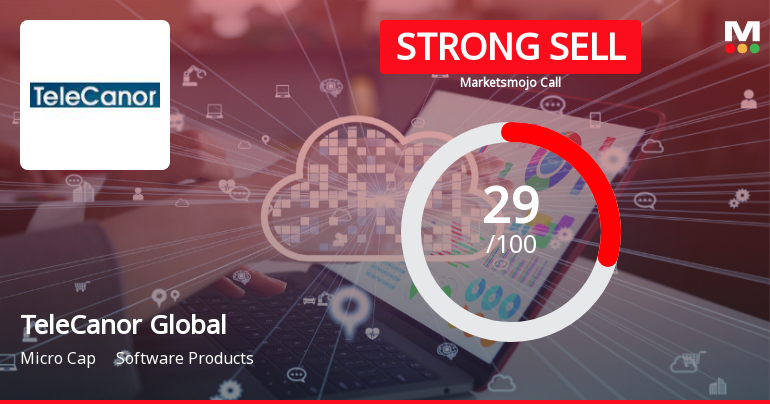 TeleCanor

STRONG SELL
Marketsmojo Call

M

29
/100

TeleCanor Global
Micro Cap Software Products